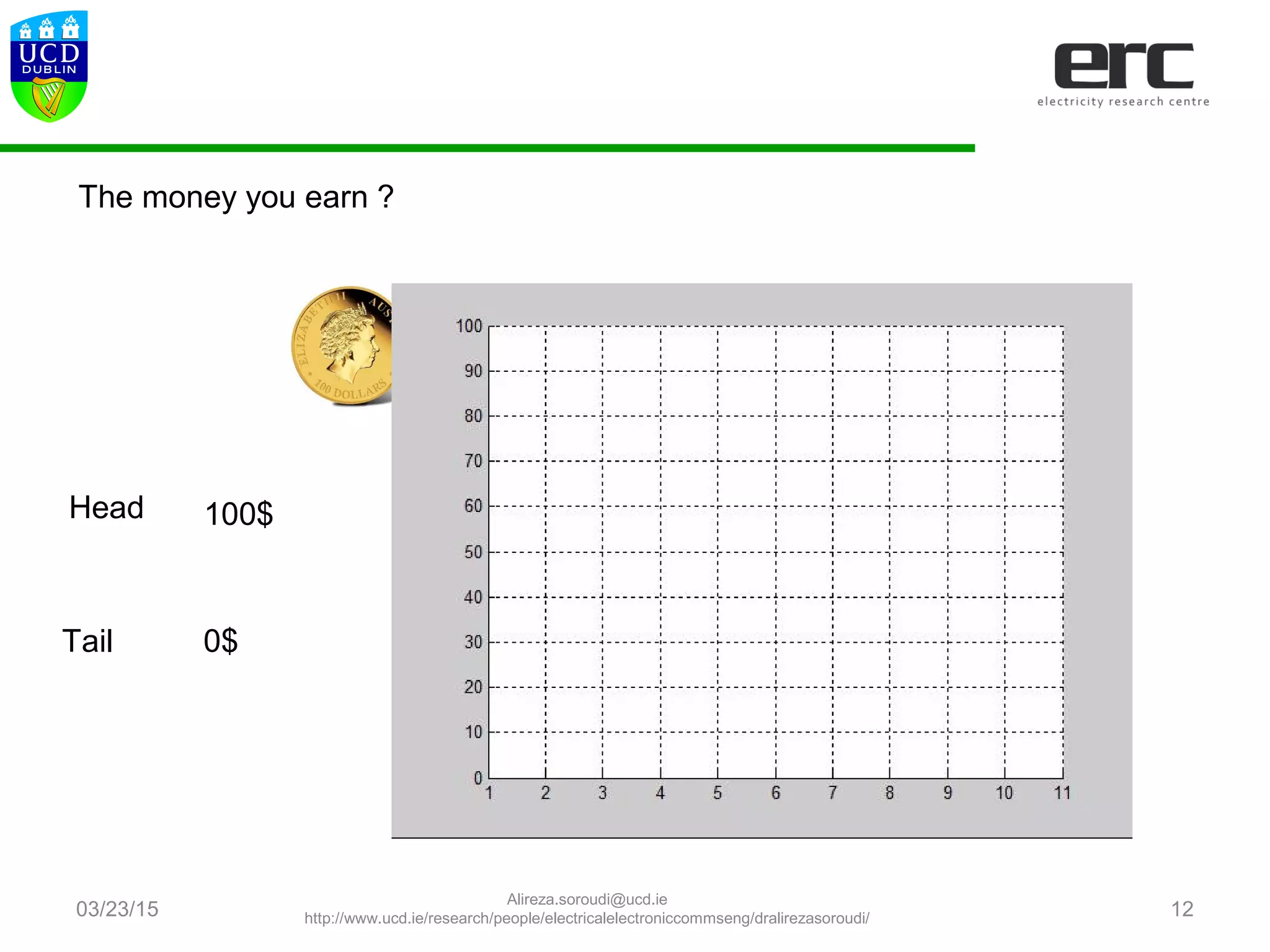 UCD
DUBLIN

erc
electricity research centre

The money you earn ?

ELIZABETH II AUS
100 DOLLARS

Head 100$

Tail 0$

100
90
80
70
60
50
40
30
20
10
0
1 2 3 4 5 6 7 8 9 10 11

03/23/15

Alireza.soroudi@ucd.ie
http://www.ucd.ie/research/people/electricalelectroniccommseng/dralirezasoroudi/

12